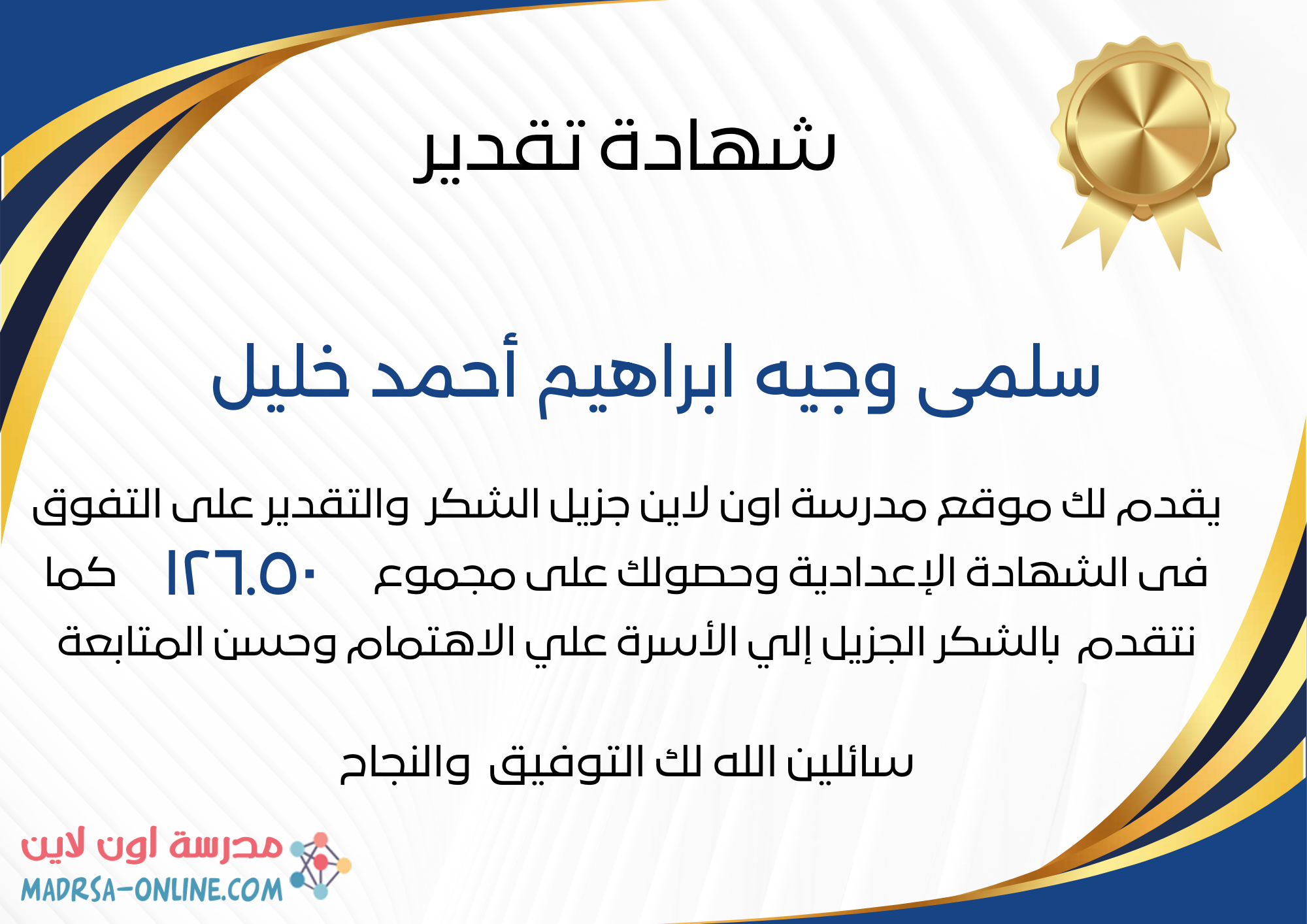 شهادة تقدير

سلمى وجيه ابراهيم أحمد خليل

يقدم لك موقع مدرسة اون لاين جزيل الشكر والتقدير على التفوق فى الشهادة الإعدادية وحصولك على مجموع ١٢٦.٥٠ كما نتقدم بالشكر الجزيل إلي الأسرة علي الاهتمام وحسن المتابعة

سائلين الله لك التوفيق والنجاح

مدرسة اون لاين
MADRSA-ONLINE.COM